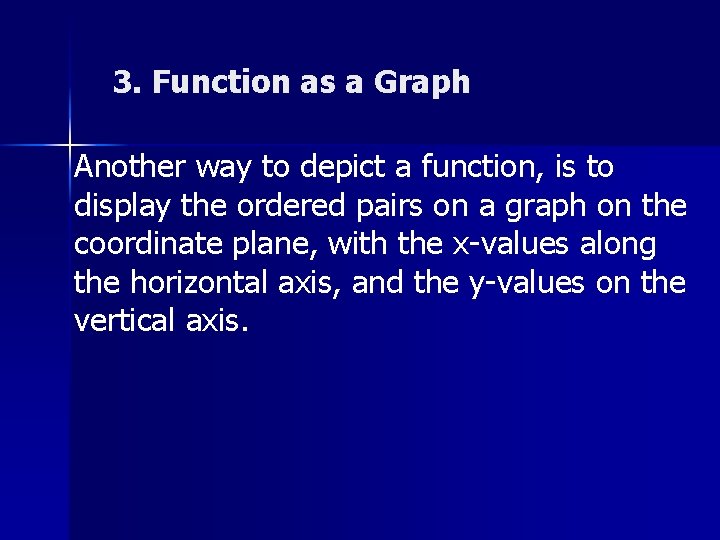 3. Function as a Graph

Another way to depict a function, is to display the ordered pairs on a graph on the coordinate plane, with the x-values along the horizontal axis, and the y-values on the vertical axis.